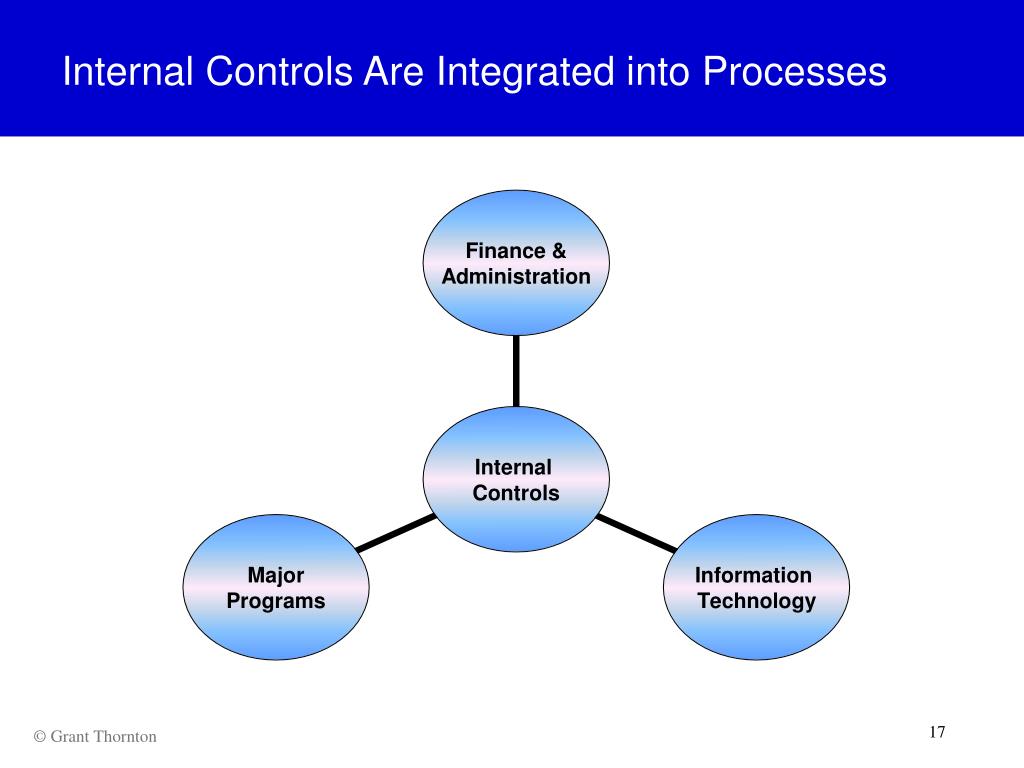 Internal Controls Are Integrated into Processes

Finance & Administration

Internal Controls

Major Programs

Information Technology

© Grant Thornton

17